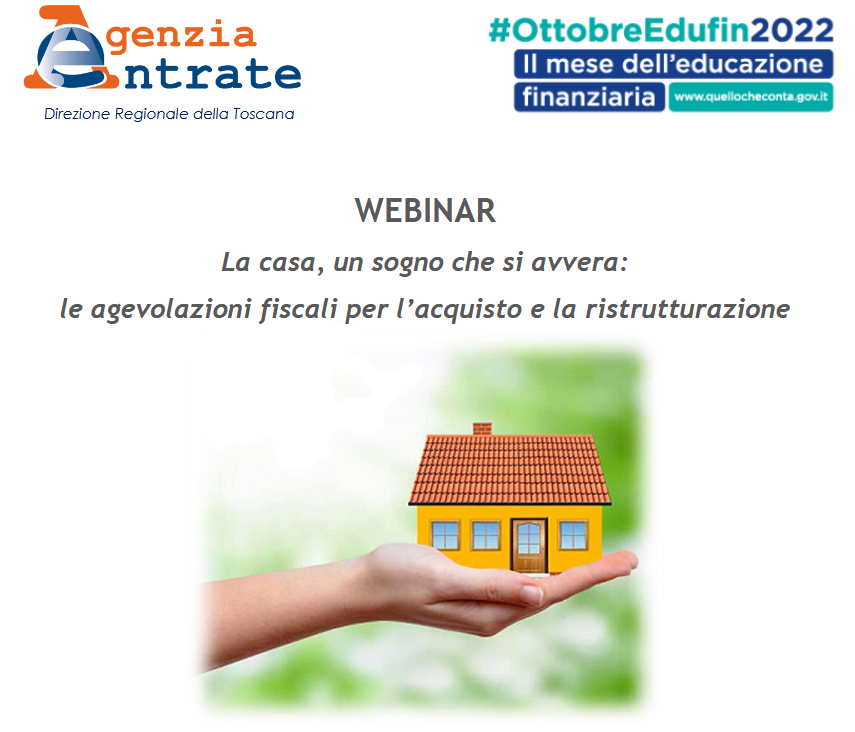 Agenzia Entrate
Direzione Regionale della Toscana

#OttobreEdufin2022
Il mese dell'educazione finanziaria
www.quellocheconta.gov.it

WEBINAR

La casa, un sogno che si avvera:
le agevolazioni fiscali per l'acquisto e la ristrutturazione